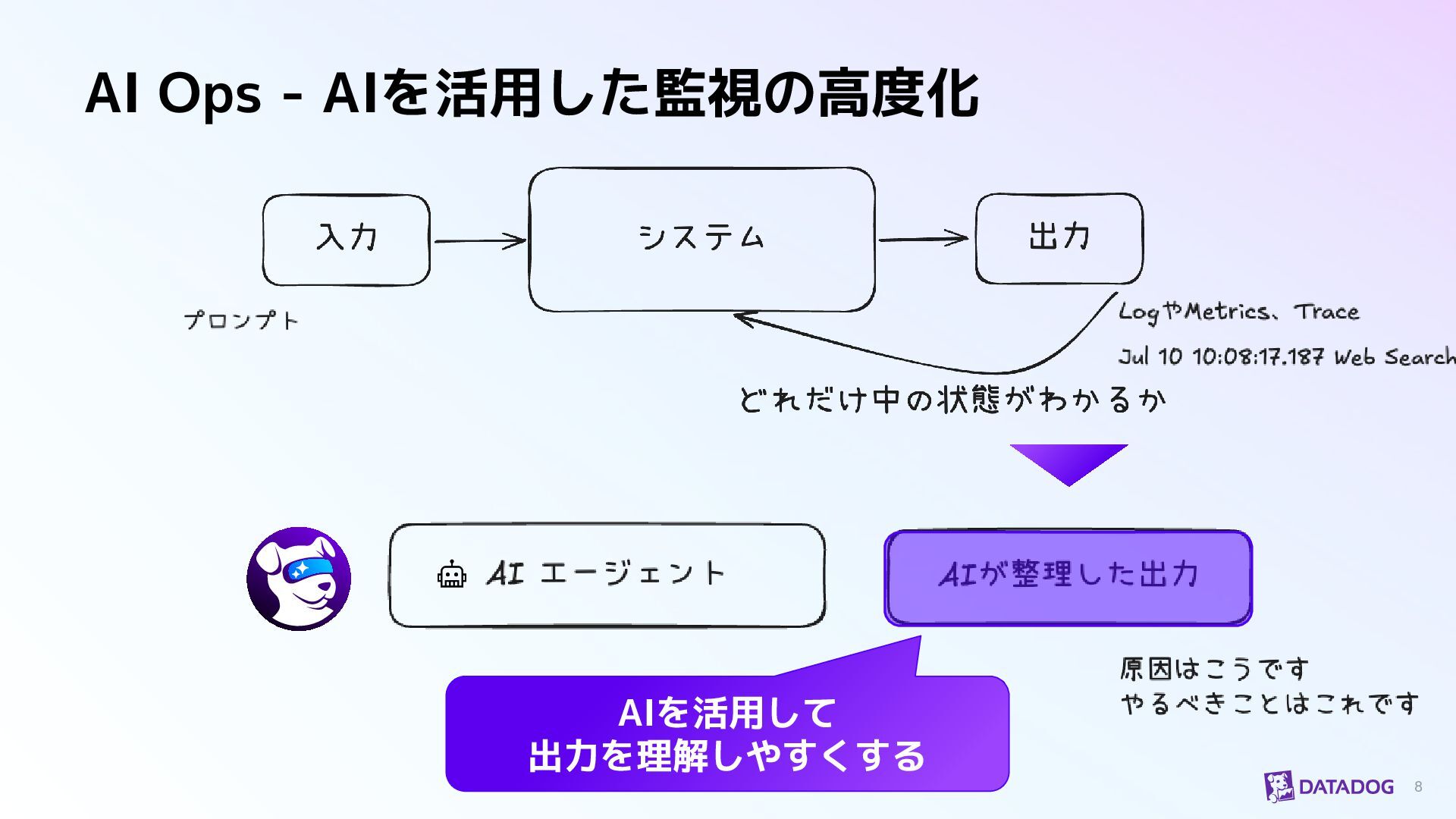 AI Ops - AIを活用した監視の高度化

入力

システム

出力

プロンプト

LogやMetrics、Trace

Jul 10 10:08:17.187 Web Search

どれだけ中の状態がわかるか

AI エージェント

AIが整理した出力

原因はこうです
やるべきことはこれです

AIを活用して
出力を理解しやすくする

DATADOG 8